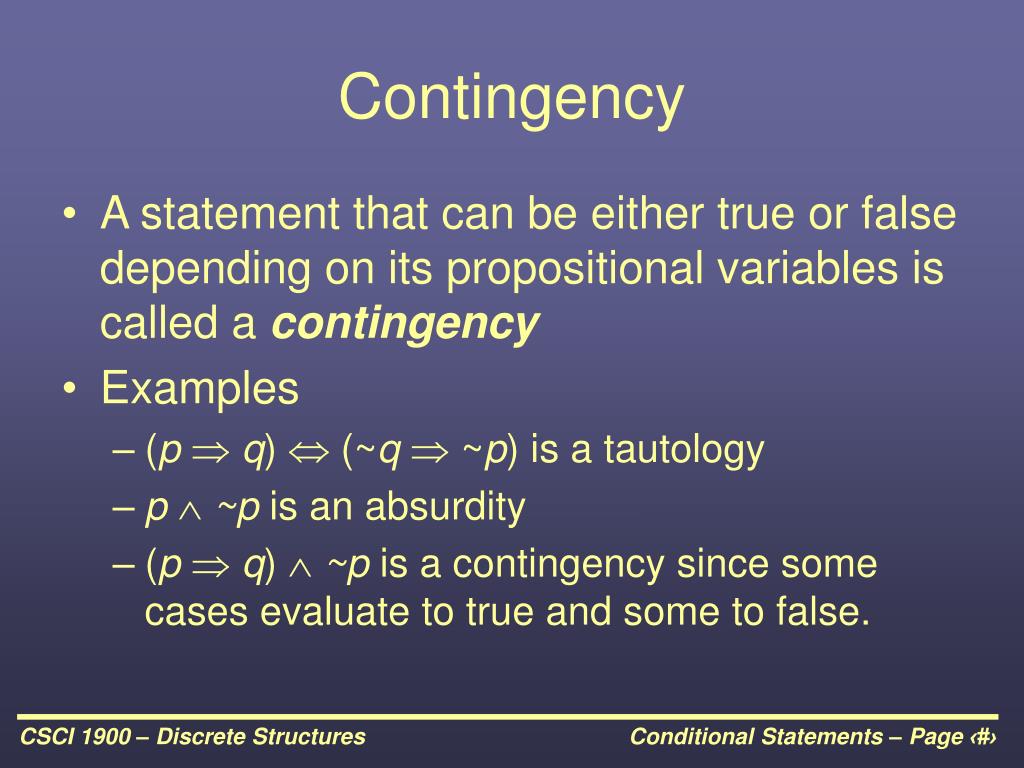 Contingency

• A statement that can be either true or false depending on its propositional variables is called a ***contingency***

• Examples

– $(p \Rightarrow q) \Leftrightarrow (\sim q \Rightarrow \sim p)$ is a tautology

– $p \wedge \sim p$ is an absurdity

– $(p \Rightarrow q) \wedge \sim p$ is a contingency since some cases evaluate to true and some to false.

CSCI 1900 – Discrete Structures

Conditional Statements – Page ‹#›